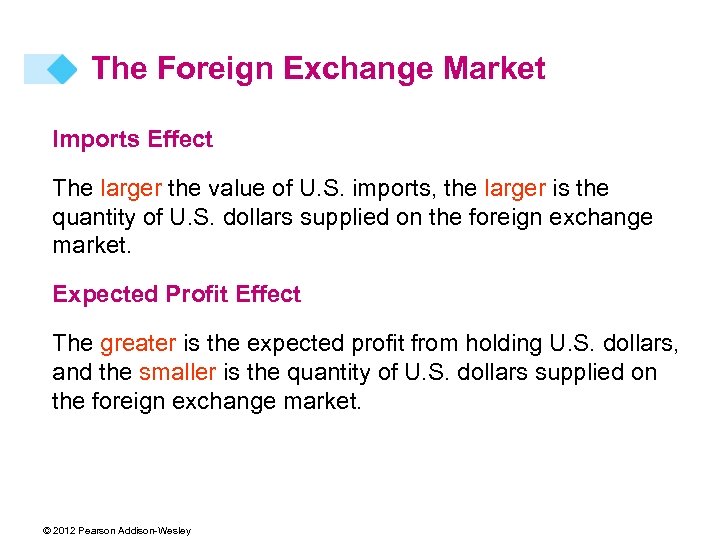 The Foreign Exchange Market

Imports Effect

The larger the value of U.S. imports, the larger is the quantity of U.S. dollars supplied on the foreign exchange market.

Expected Profit Effect

The greater is the expected profit from holding U.S. dollars, and the smaller is the quantity of U.S. dollars supplied on the foreign exchange market.

© 2012 Pearson Addison-Wesley